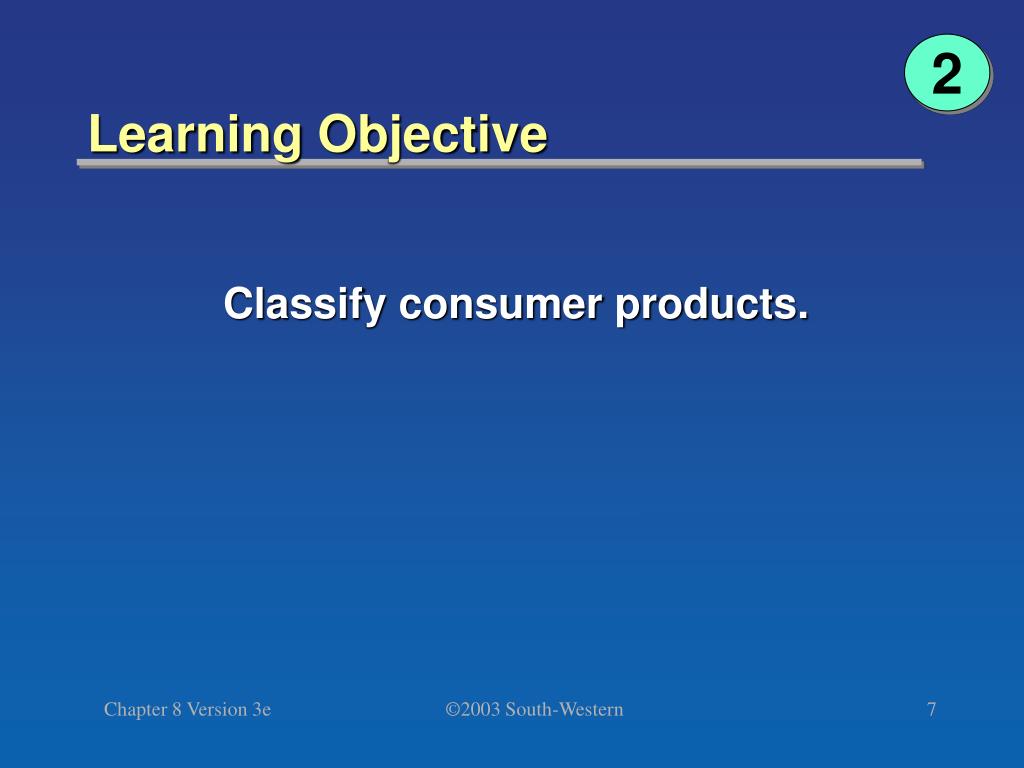 2

Learning Objective

Classify consumer products.

Chapter 8 Version 3e

©2003 South-Western

7